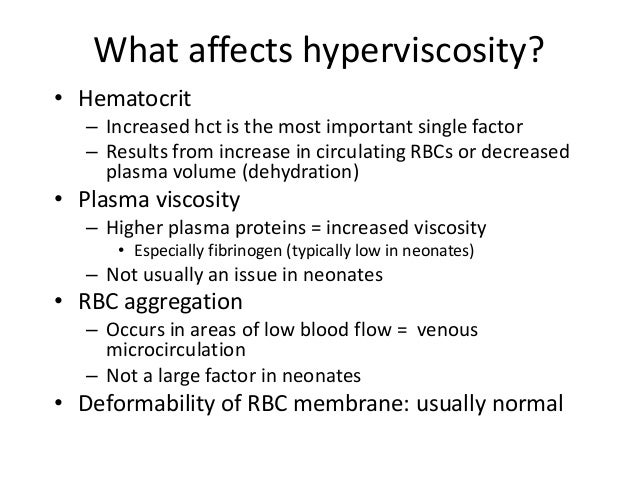 What affects hyperviscosity?

• Hematocrit
– Increased hct is the most important single factor
– Results from increase in circulating RBCs or decreased plasma volume (dehydration)

• Plasma viscosity
– Higher plasma proteins = increased viscosity
• Especially fibrinogen (typically low in neonates)
– Not usually an issue in neonates

• RBC aggregation
– Occurs in areas of low blood flow = venous microcirculation
– Not a large factor in neonates

• Deformability of RBC membrane: usually normal